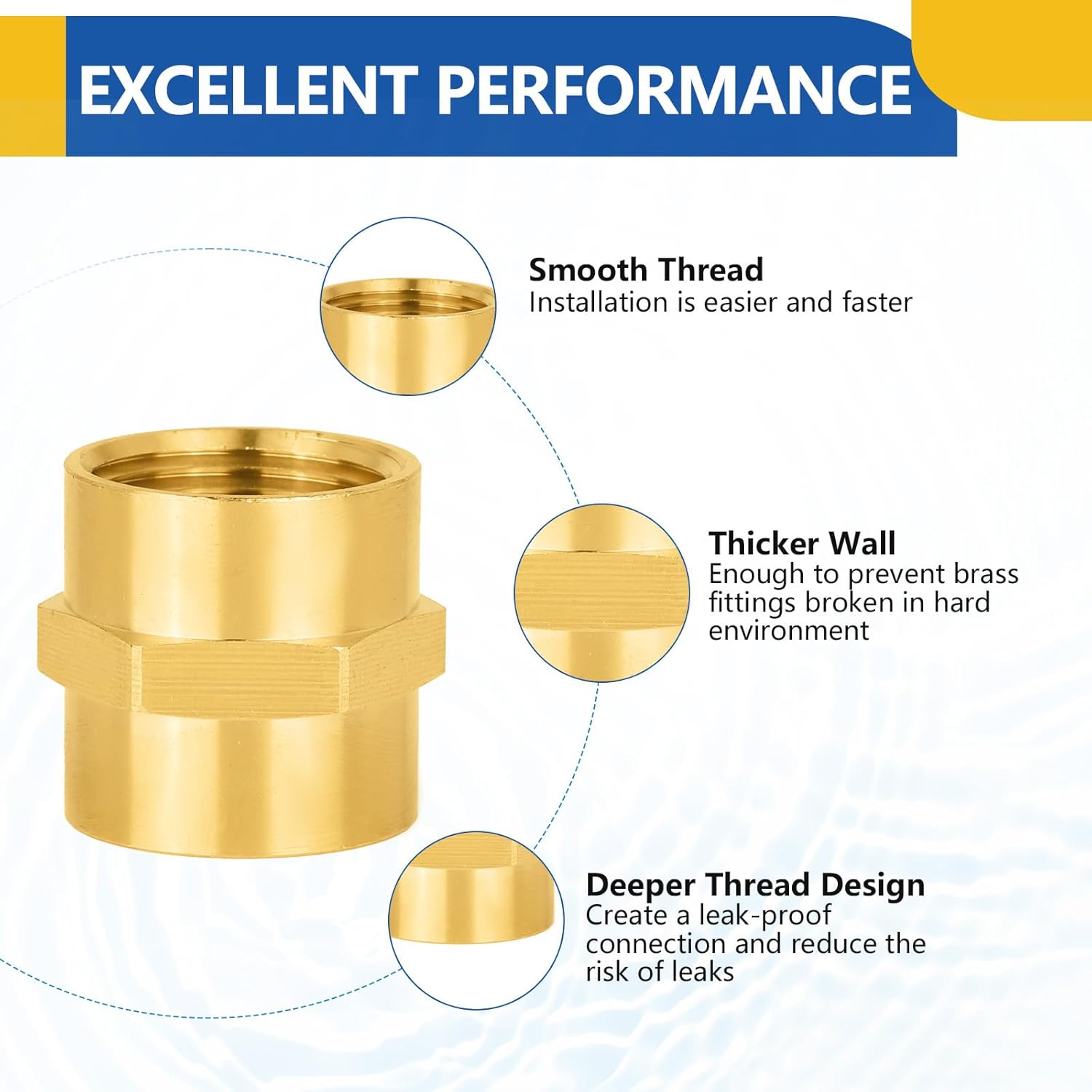 EXCELLENT PERFORMANCE

Smooth Thread
Installation is easier and faster

Thicker Wall
Enough to prevent brass fittings broken in hard environment

Deeper Thread Design
Create a leak-proof connection and reduce the risk of leaks